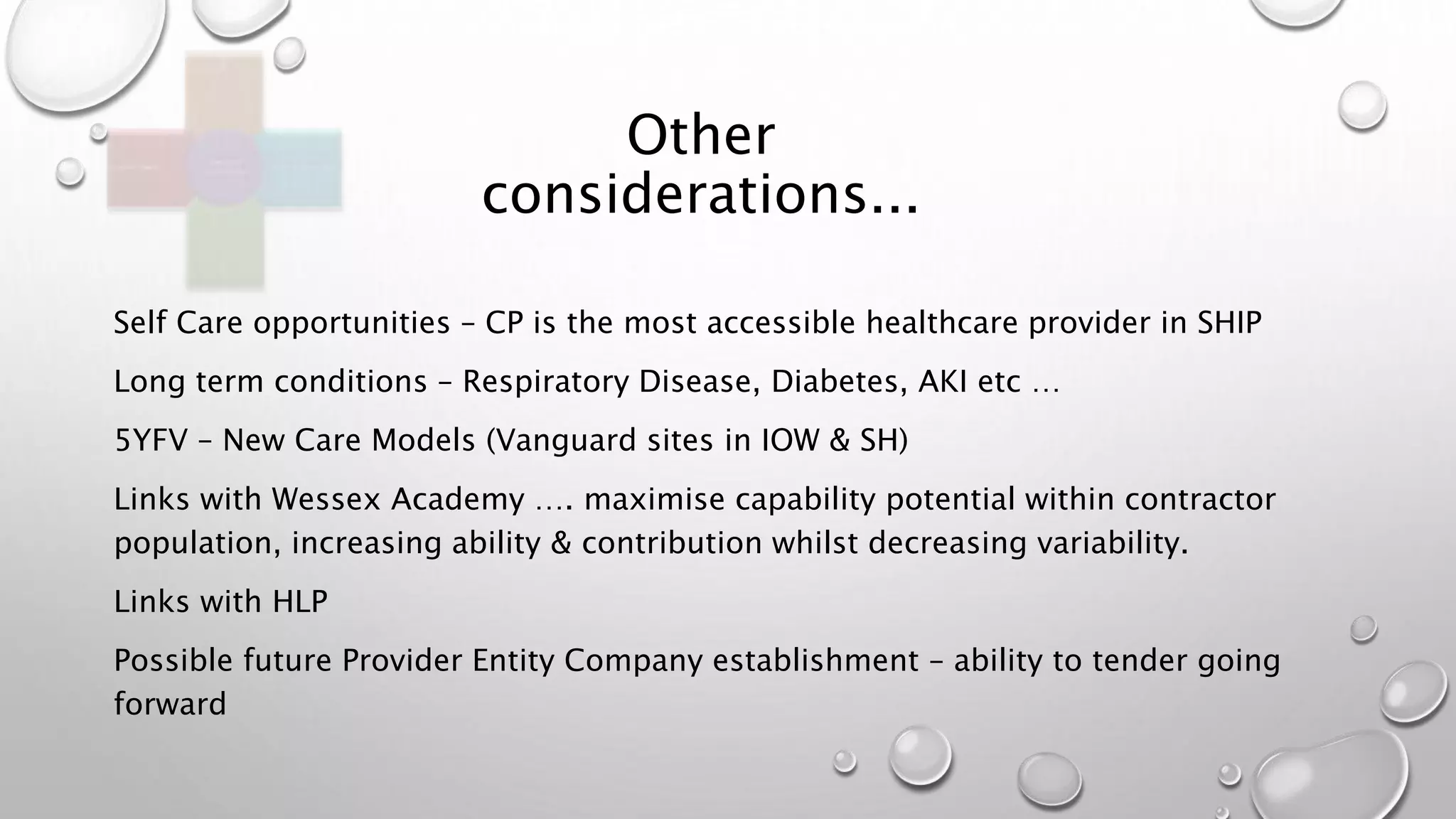 Other considerations…

Self Care opportunities – CP is the most accessible healthcare provider in SHIP

Long term conditions – Respiratory Disease, Diabetes, AKI etc …

5YFV – New Care Models (Vanguard sites in IOW & SH)

Links with Wessex Academy …. maximise capability potential within contractor population, increasing ability & contribution whilst decreasing variability.

Links with HLP

Possible future Provider Entity Company establishment – ability to tender going forward